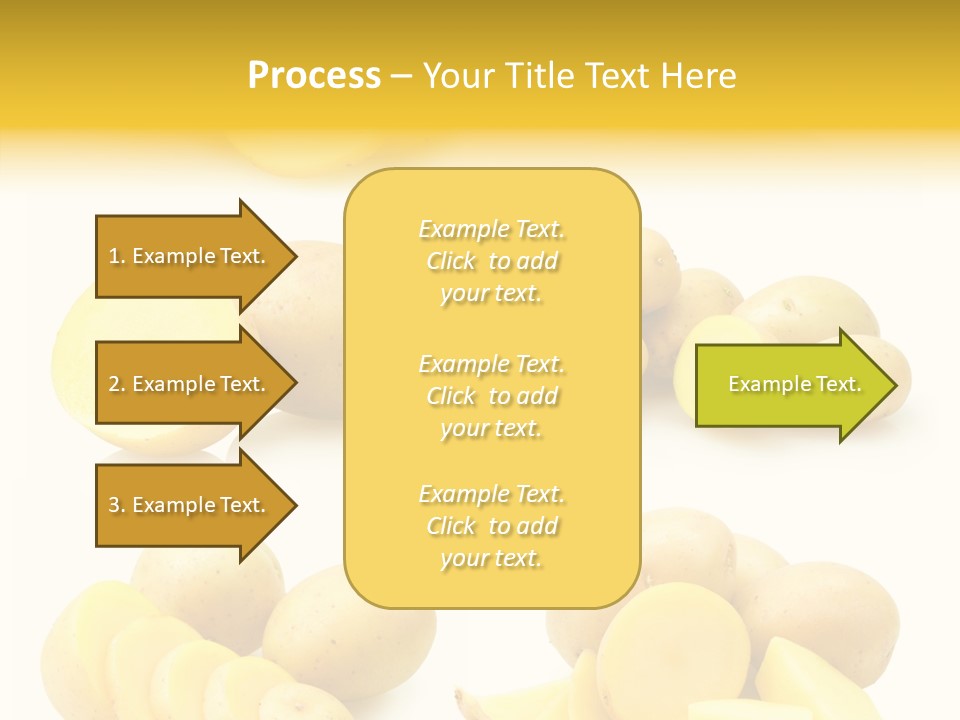 Process – Your Title Text Here

1. Example Text.

2. Example Text.

3. Example Text.

Example Text. Click to add your text.

Example Text. Click to add your text.

Example Text. Click to add your text.

Example Text.